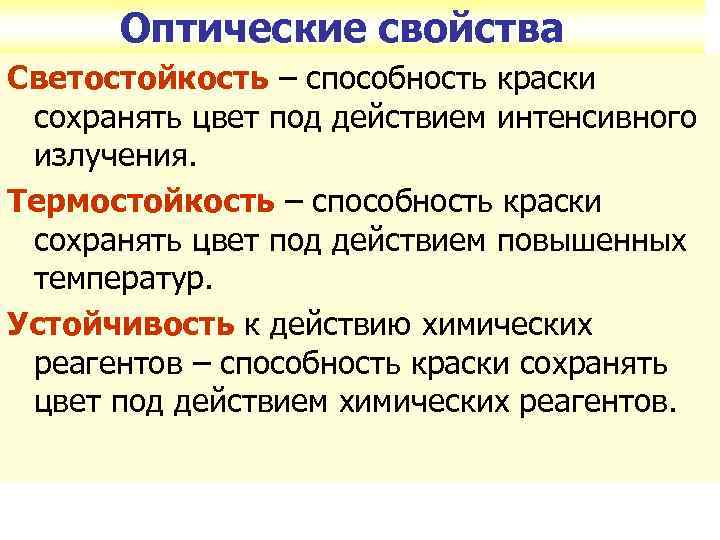 Оптические свойства

Светостойкость – способность краски сохранять цвет под действием интенсивного излучения.

Термостойкость – способность краски сохранять цвет под действием повышенных температур.

Устойчивость к действию химических реагентов – способность краски сохранять цвет под действием химических реагентов.